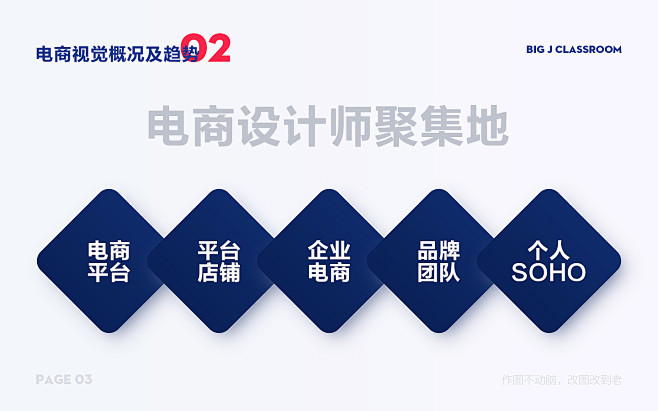 电商视觉概况及趋势 02

BIG J CLASSROOM

电商设计师聚集地

电商平台

平台店铺

企业电商

品牌团队

个人SOHO

PAGE 03

作图不动脑，改图改到老